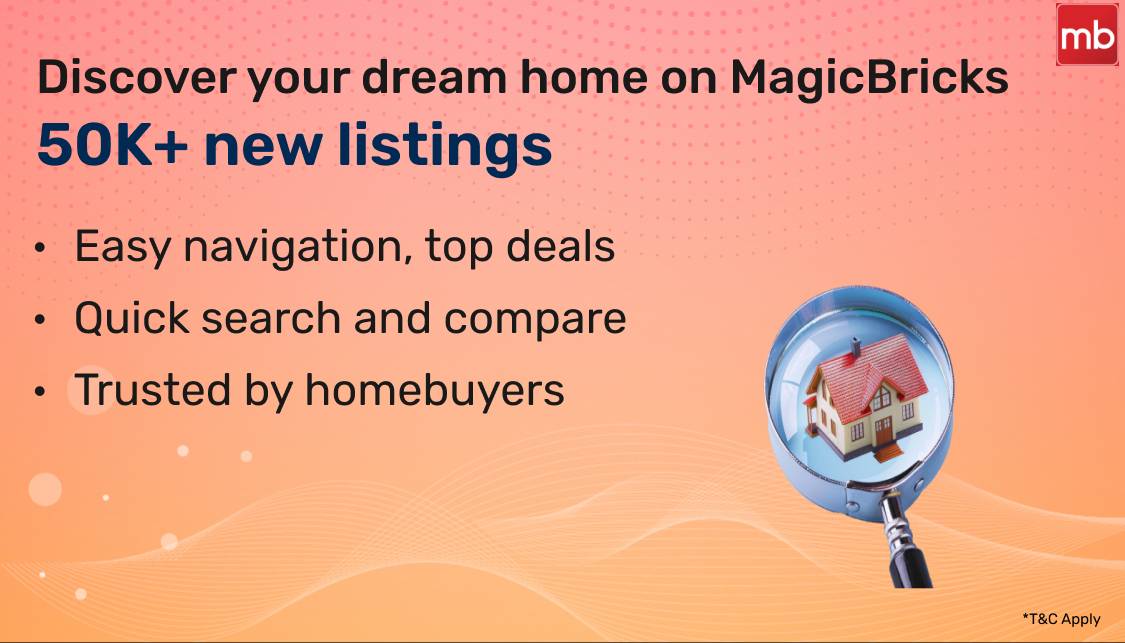 mb

Discover your dream home on MagicBricks
50K+ new listings

• Easy navigation, top deals
• Quick search and compare
• Trusted by homebuyers

*T&C Apply